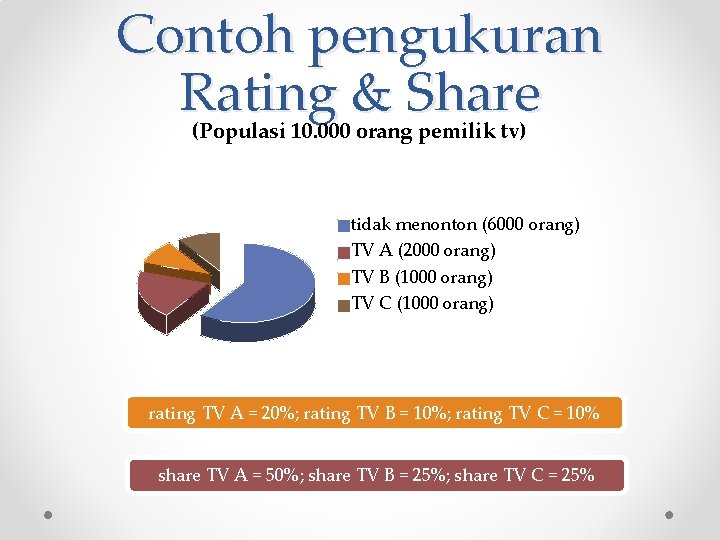 Contoh pengukuran Rating & Share
(Populasi 10.000 orang pemilik tv)

tidak menonton (6000 orang)
TV A (2000 orang)
TV B (1000 orang)
TV C (1000 orang)

rating TV A = 20%; rating TV B = 10%; rating TV C = 10%

share TV A = 50%; share TV B = 25%; share TV C = 25%